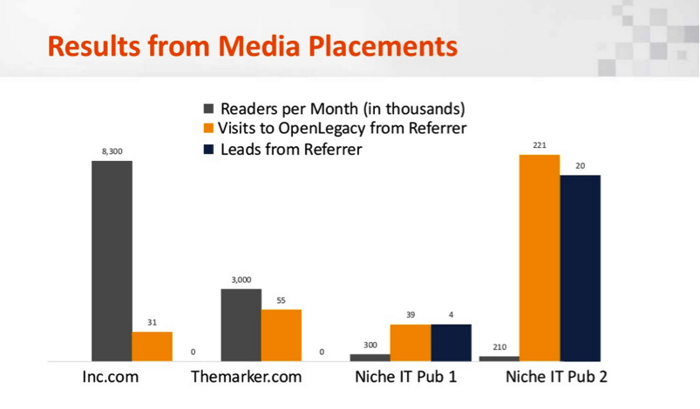 Results from Media Placements

Readers per Month (in thousands)
Visits to OpenLegacy from Referrer
Leads from Referrer

8,300
31
0
3,000
55
0
300
39
4
210
221
20

Inc.com
Themarker.com
Niche IT Pub 1
Niche IT Pub 2